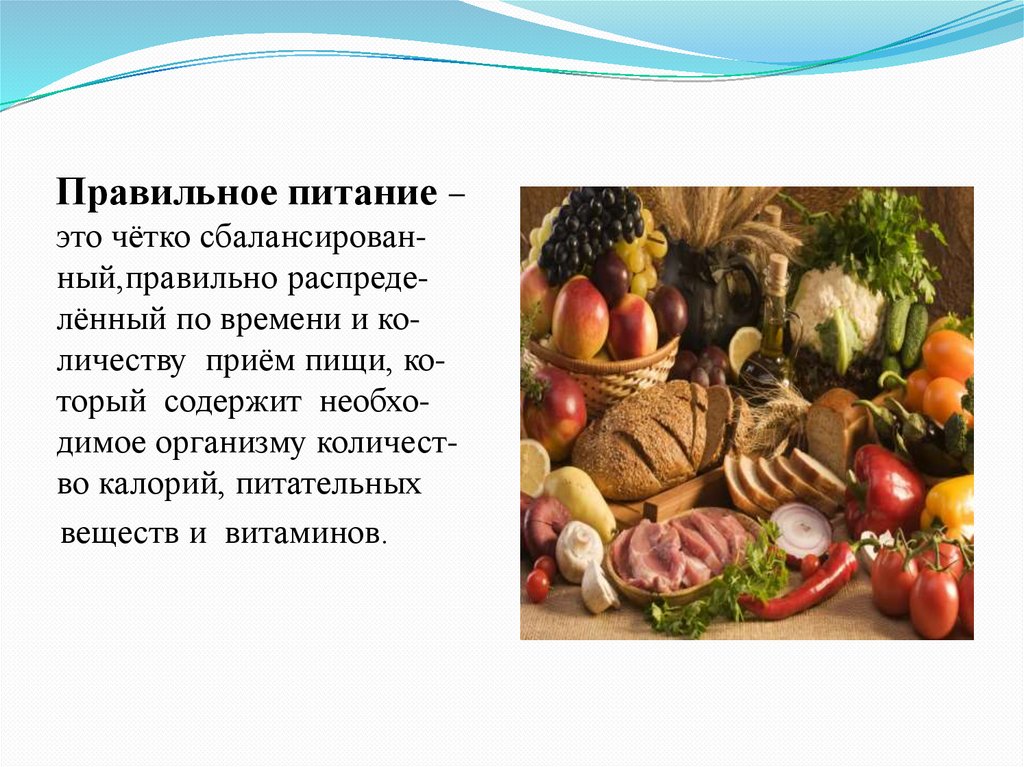 Правильное питание – это чётко сбалансированный,правильно распределённый по времени и количеству приём пищи, который содержит необходимое организму количество калорий, питательных веществ и витаминов.